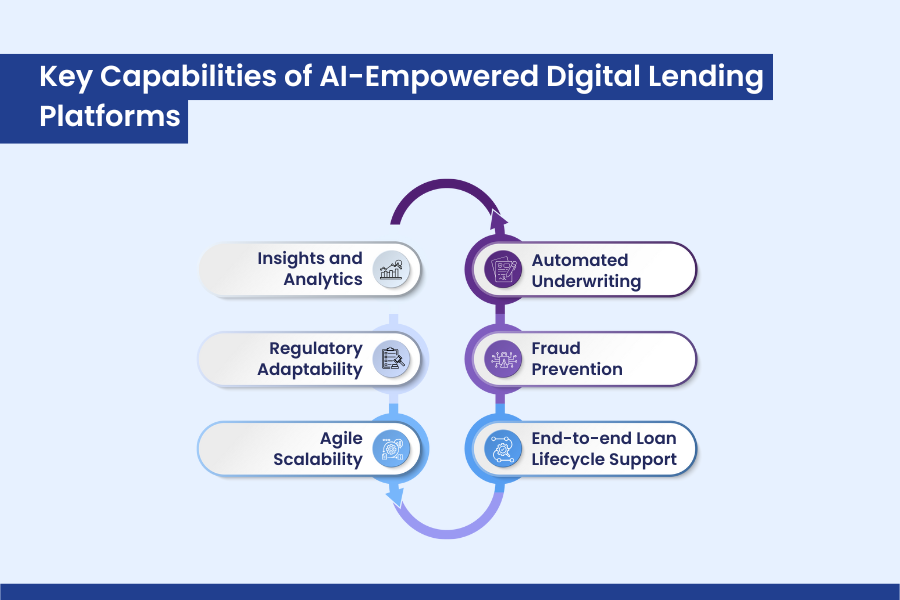 Key Capabilities of AI-Empowered Digital Lending Platforms

Insights and Analytics

Regulatory Adaptability

Agile Scalability

Automated Underwriting

Fraud Prevention

End-to-end Loan Lifecycle Support